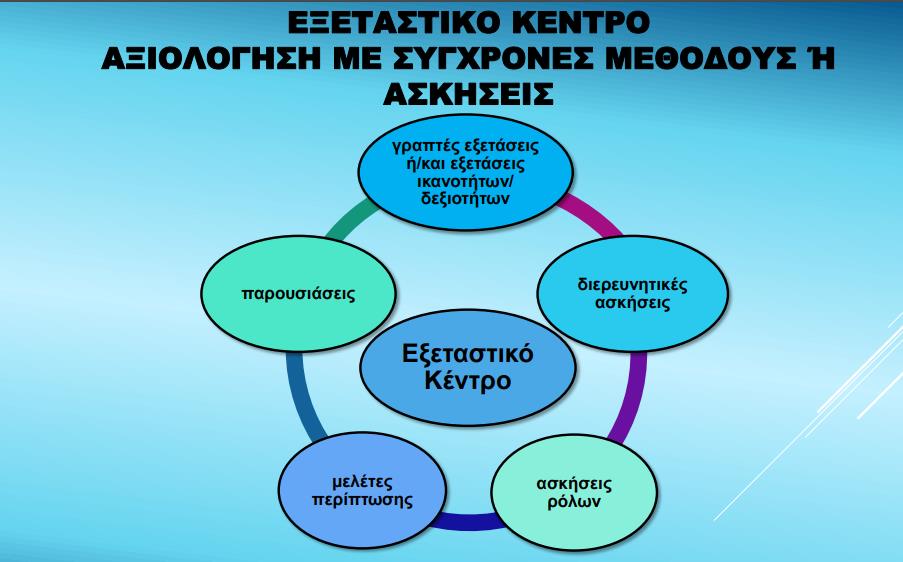 ΕΞΕΤΑΣΤΙΚΟ ΚΕΝΤΡΟ
ΑΞΙΟΛΟΓΗΣΗ ΜΕ ΣΥΓΧΡΟΝΕΣ ΜΕΘΟΔΟΥΣ Ή ΑΣΚΗΣΕΙΣ

γραπτές εξετάσεις ή/και εξετάσεις ικανοτήτων/ δεξιοτήτων

διερευνητικές ασκήσεις

ασκήσεις ρόλων

μελέτες περίπτωσης

παρουσιάσεις

Εξεταστικό Κέντρο